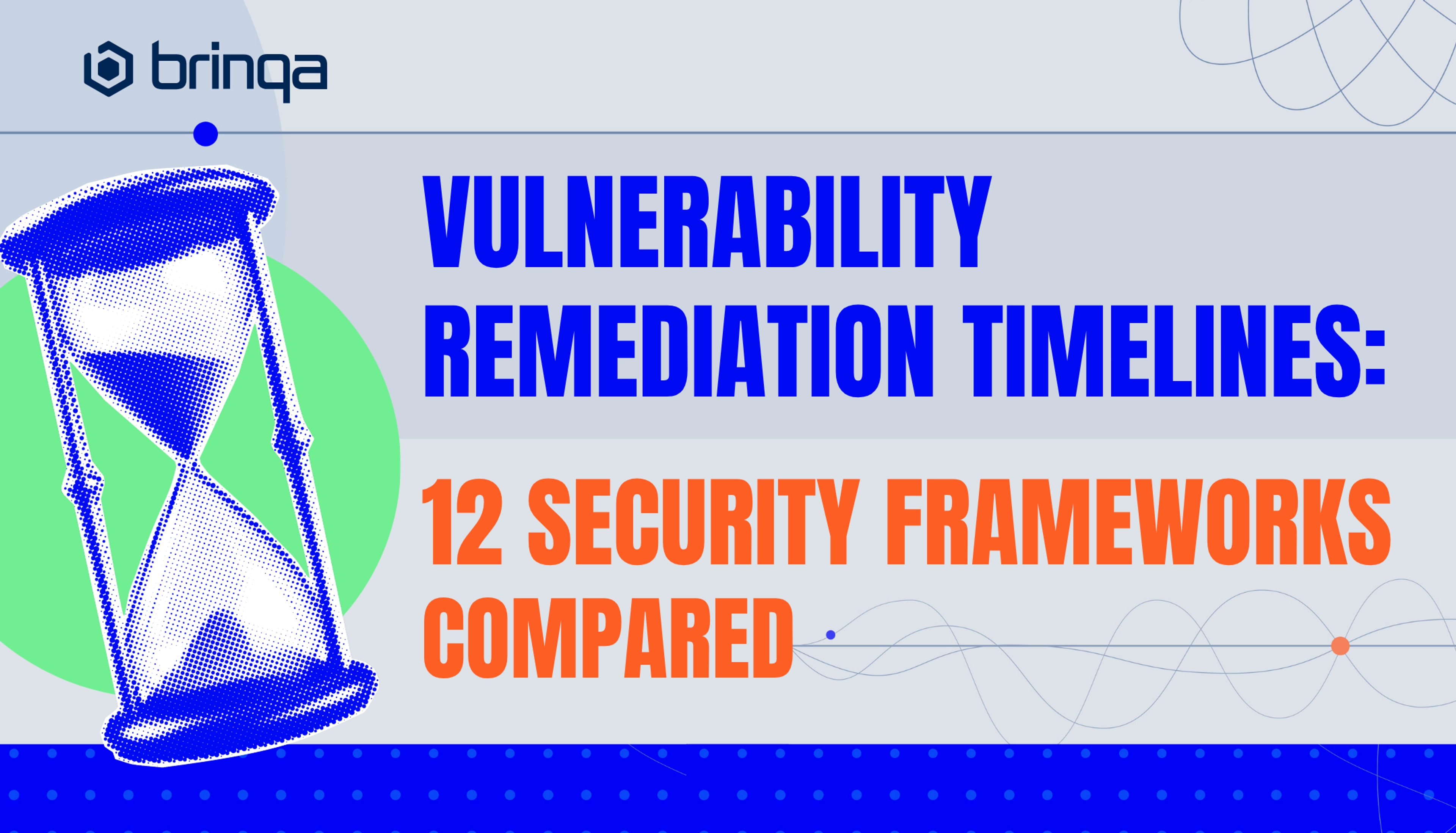 brinqa

VULNERABILITY REMEDIATION TIMELINES:

12 SECURITY FRAMEWORKS COMPARED